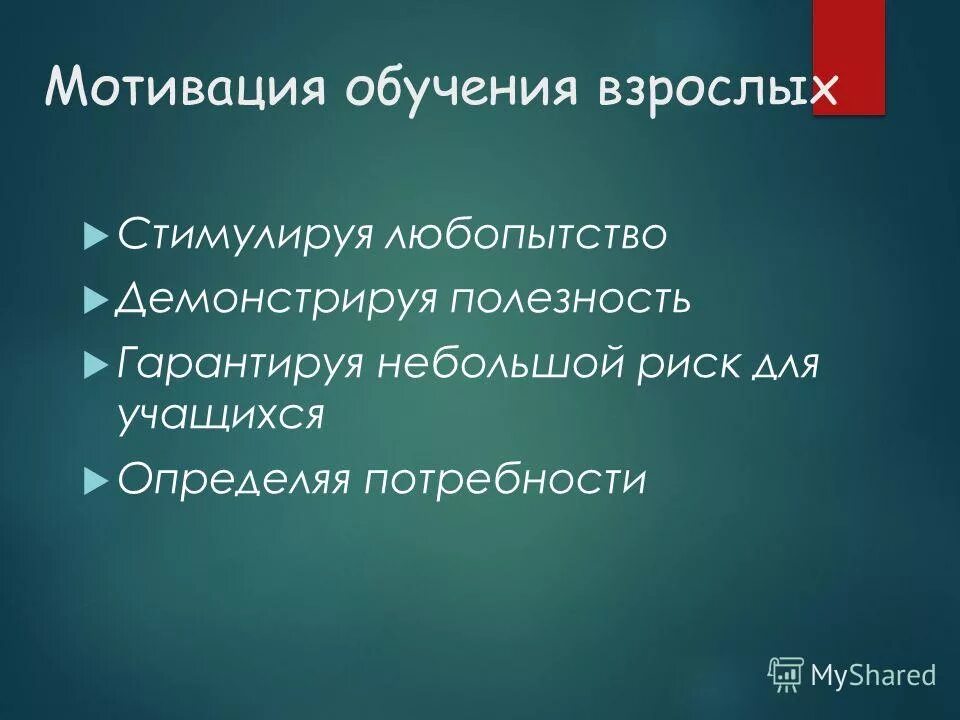 Мотивация обучения взрослых

Стимулируя любопытство

Демонстрируя полезность

Гарантируя небольшой риск для учащихся

Определяя потребности

MyShared